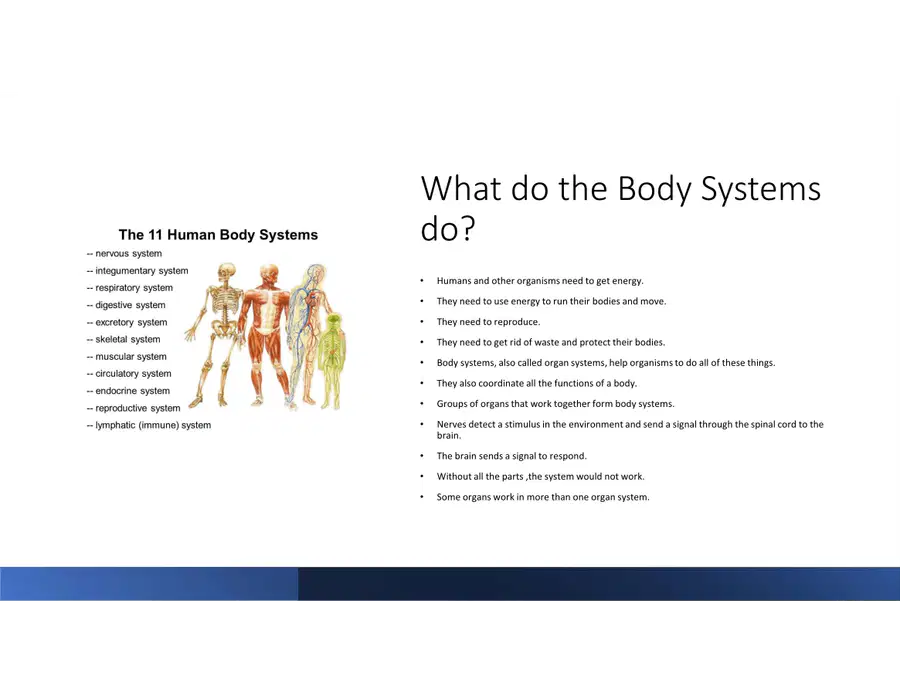 The 11 Human Body Systems
-- nervous system
-- integumentary system
-- respiratory system
-- digestive system
-- excretory system
-- skeletal system
-- muscular system
-- circulatory system
-- endocrine system
-- reproductive system
-- lymphatic (immune) system

What do the Body Systems do?

• Humans and other organisms need to get energy.
• They need to use energy to run their bodies and move.
• They need to reproduce.
• They need to get rid of waste and protect their bodies.
• Body systems, also called organ systems, help organisms to do all of these things.
• They also coordinate all the functions of a body.
• Groups of organs that work together form body systems.
• Nerves detect a stimulus in the environment and send a signal through the spinal cord to the brain.
• The brain sends a signal to respond.
• Without all the parts ,the system would not work.
• Some organs work in more than one organ system.